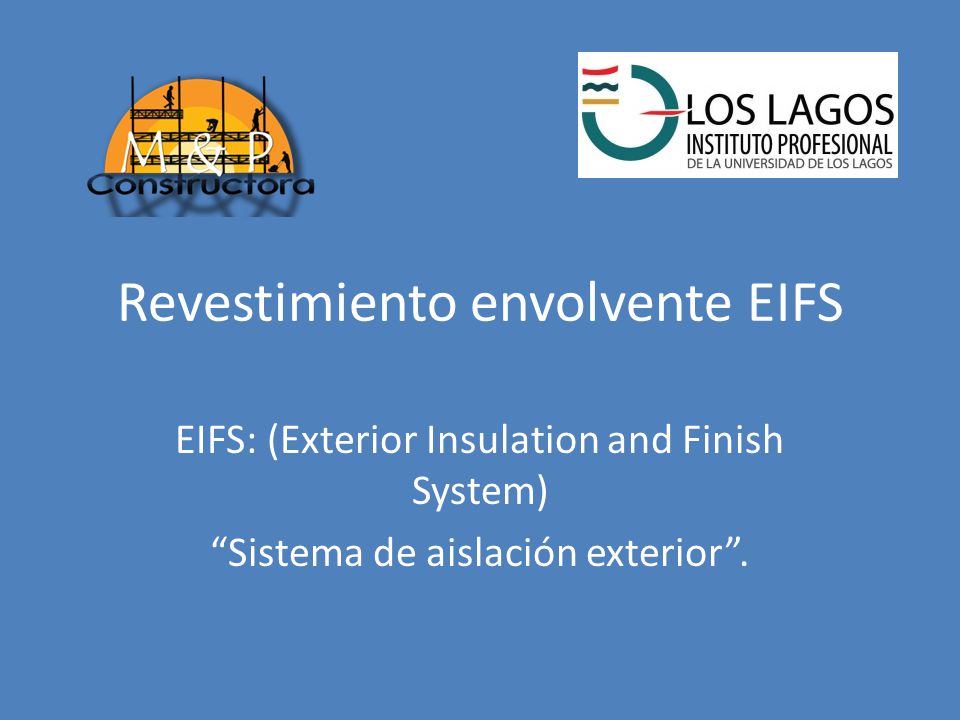 M & P
Constructora

LOS LAGOS
INSTITUTO PROFESIONAL
DE LA UNIVERSIDAD DE LOS LAGOS

Revestimiento envolvente EIFS

EIFS: (Exterior Insulation and Finish System)

“Sistema de aislación exterior”.